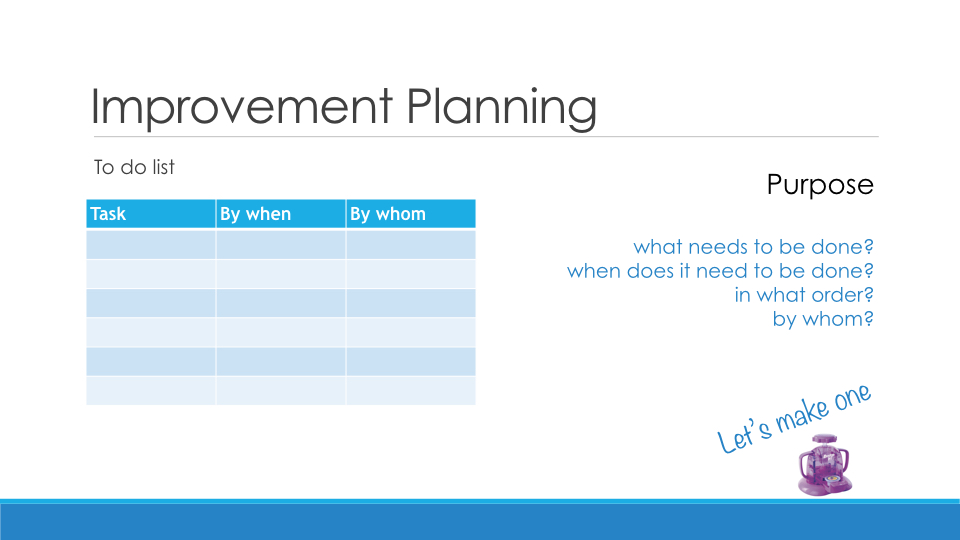 Improvement Planning

To do list

| Task | By when | By whom |
|---|---|---|
| | | |
| | | |
| | | |
| | | |
| | | |
| | | |

Purpose

what needs to be done?
when does it need to be done?
in what order?
by whom?

Let's make one